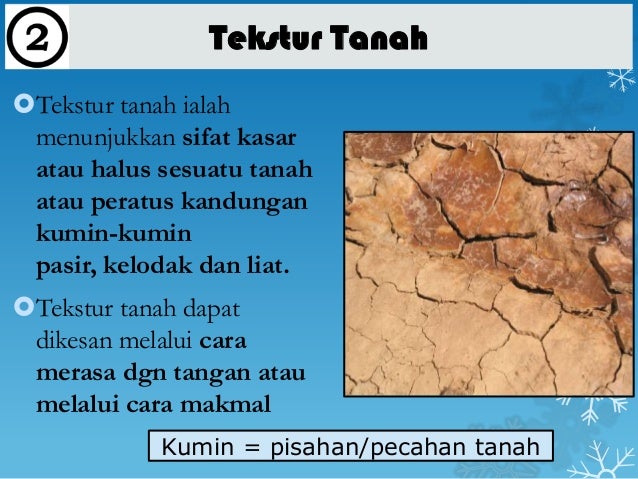 2 Tekstur Tanah

Tekstur tanah ialah menunjukkan sifat kasar atau halus sesuatu tanah atau peratus kandungan kumin-kumin pasir, kelodak dan liat.

Tekstur tanah dapat dikesan melalui cara merasa dgn tangan atau melalui cara makmal

Kumin = pisahan/pecahan tanah